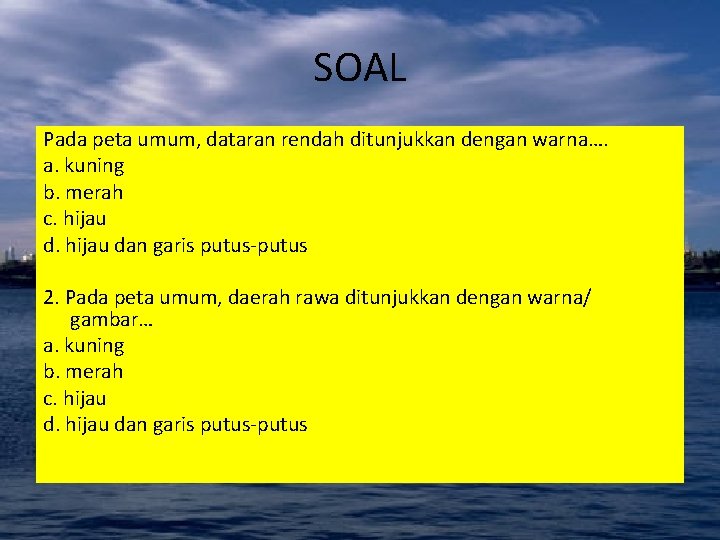 SOAL

Pada peta umum, dataran rendah ditunjukkan dengan warna….
a. kuning
b. merah
c. hijau
d. hijau dan garis putus-putus

2. Pada peta umum, daerah rawa ditunjukkan dengan warna/ gambar…
a. kuning
b. merah
c. hijau
d. hijau dan garis putus-putus